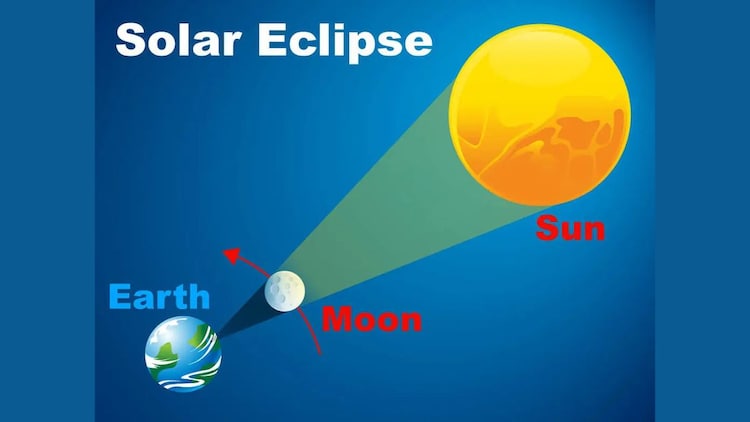 Solar Eclipse

Sun

Earth

Moon